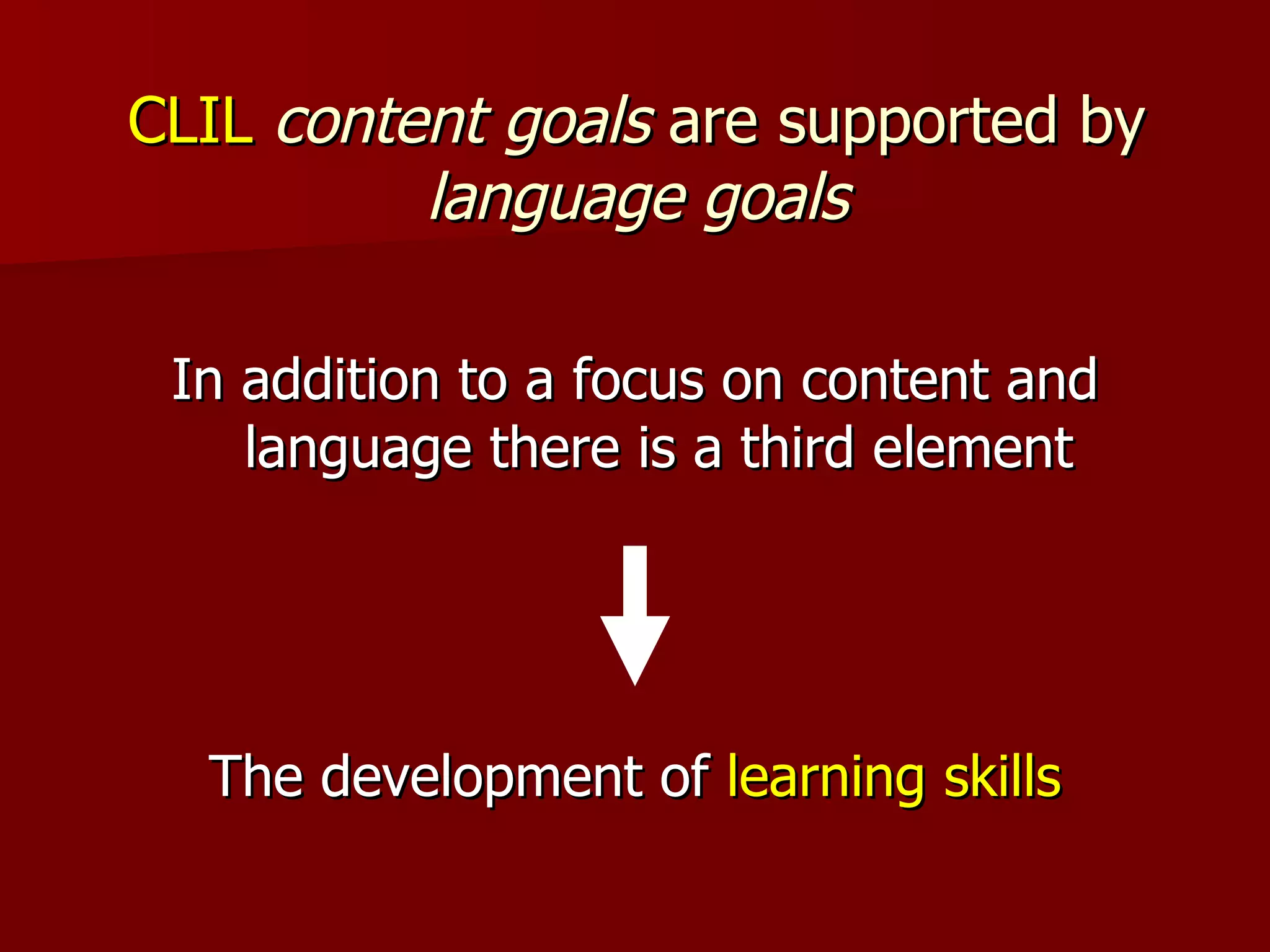 CLIL content goals are supported by language goals

In addition to a focus on content and language there is a third element

The development of learning skills